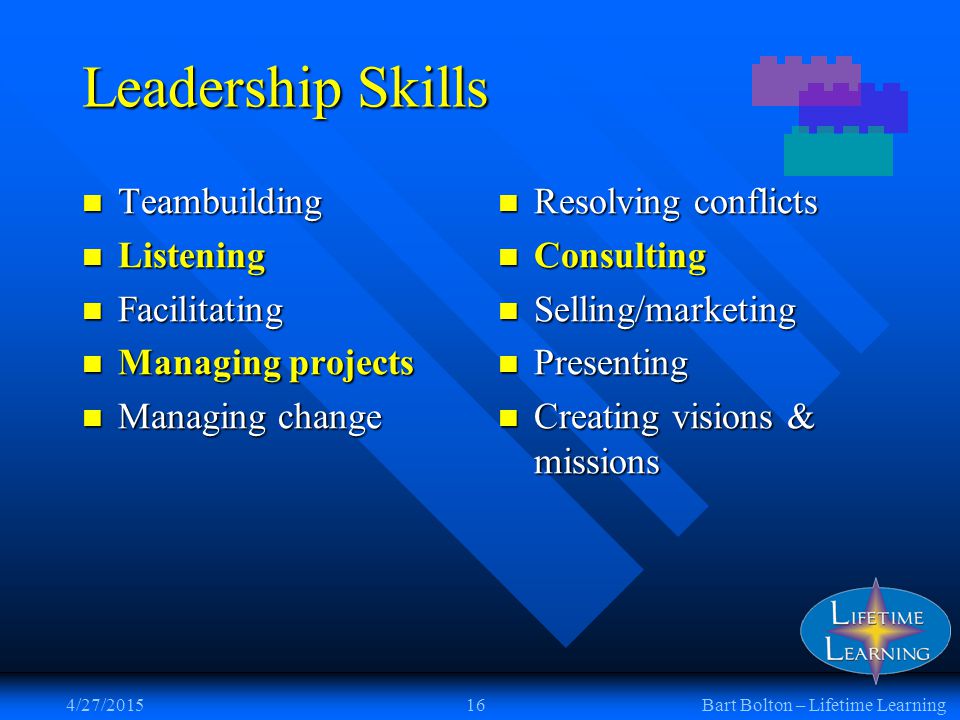 Leadership Skills

- Teambuilding
- Listening
- Facilitating
- Managing projects
- Managing change

- Resolving conflicts
- Consulting
- Selling/marketing
- Presenting
- Creating visions & missions

LIFETIME LEARNING

4/27/2015 16 Bart Bolton – Lifetime Learning